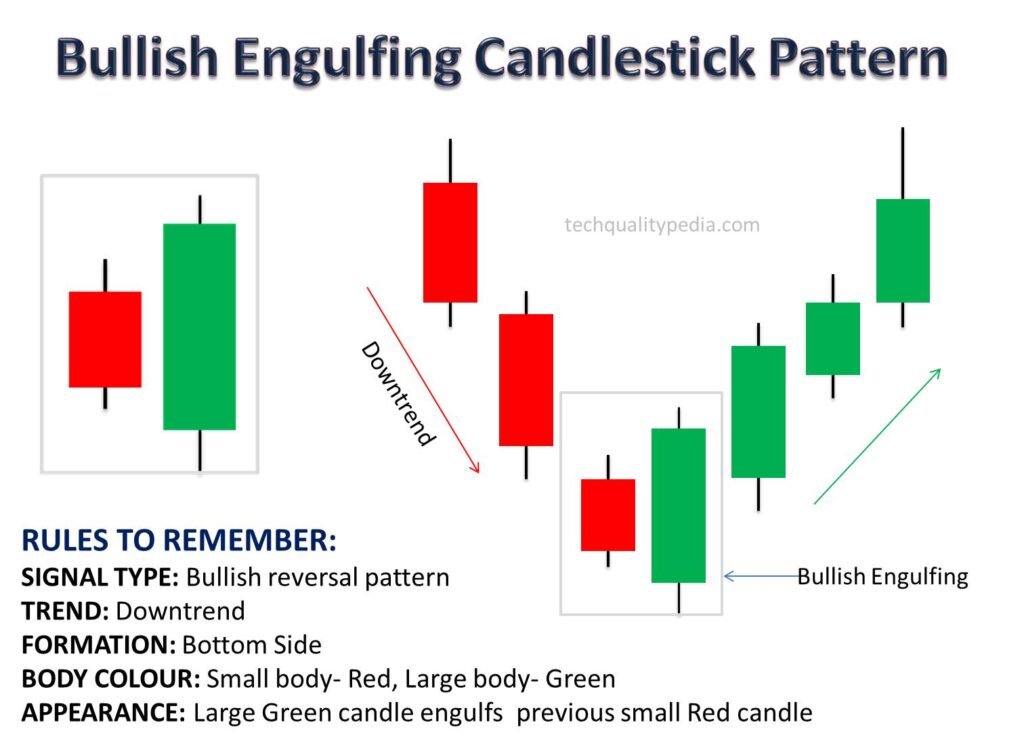 Bullish Engulfing Candlestick Pattern

techqualitypedia.com

Downtrend

Bullish Engulfing

RULES TO REMEMBER:
SIGNAL TYPE: Bullish reversal pattern
TREND: Downtrend
FORMATION: Bottom Side
BODY COLOUR: Small body- Red, Large body- Green
APPEARANCE: Large Green candle engulfs previous small Red candle